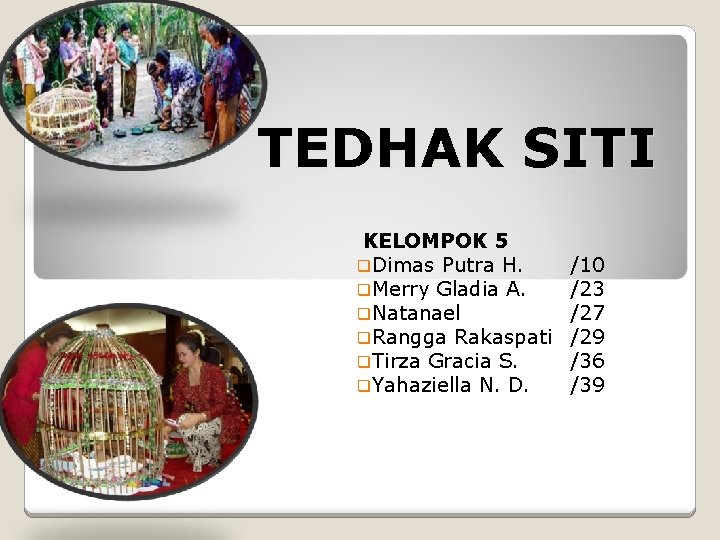 TEDHAK SITI

KELOMPOK 5
Dimas Putra H. /10
Merry Gladia A. /23
Natanael /27
Rangga Rakaspati /29
Tirza Gracia S. /36
Yahaziella N. D. /39